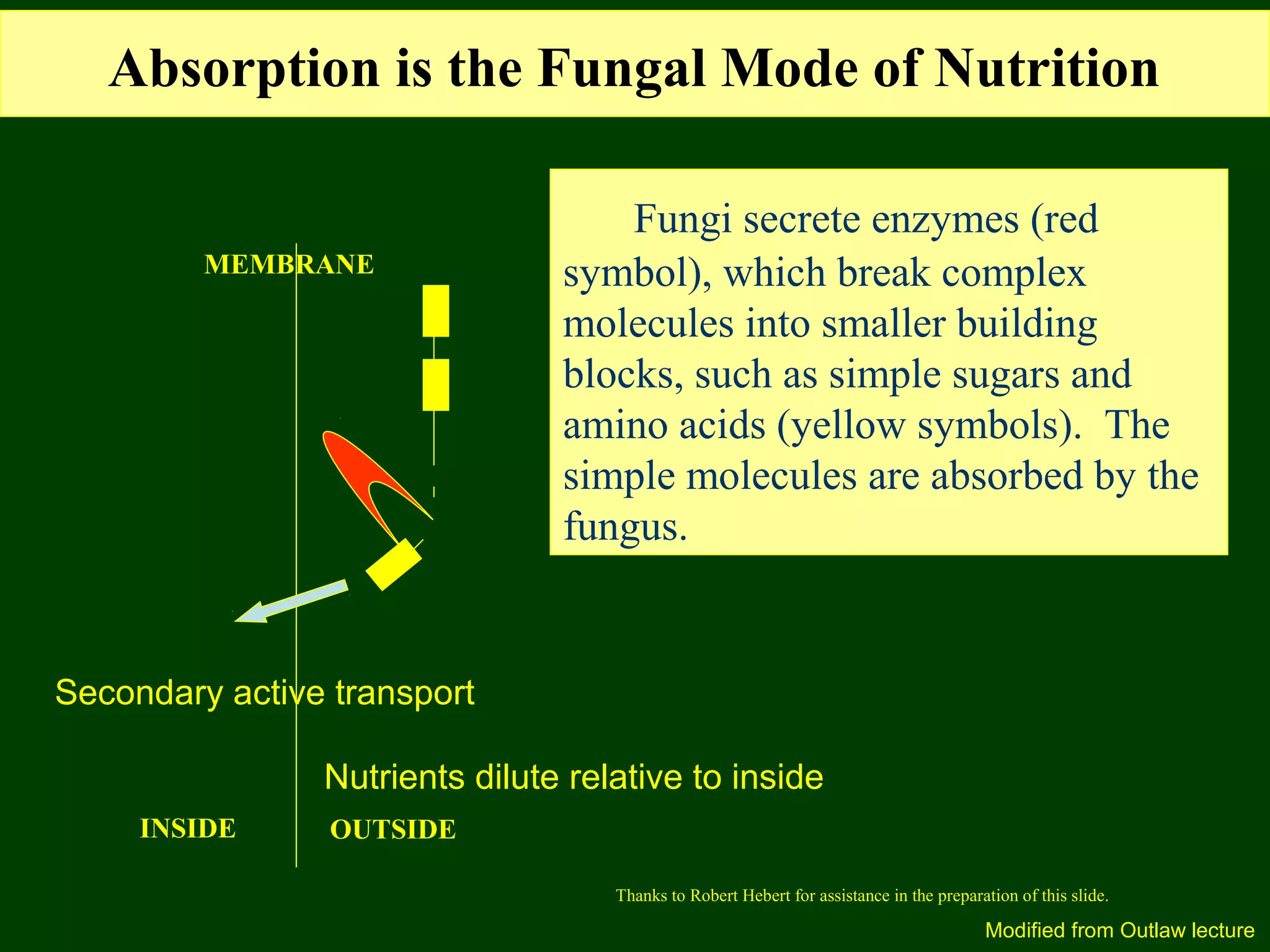 Absorption is the Fungal Mode of Nutrition

MEMBRANE

Fungi secrete enzymes (red symbol), which break complex molecules into smaller building blocks, such as simple sugars and amino acids (yellow symbols). The simple molecules are absorbed by the fungus.

Secondary active transport

Nutrients dilute relative to inside

INSIDE

OUTSIDE

Thanks to Robert Hebert for assistance in the preparation of this slide.

Modified from Outlaw lecture